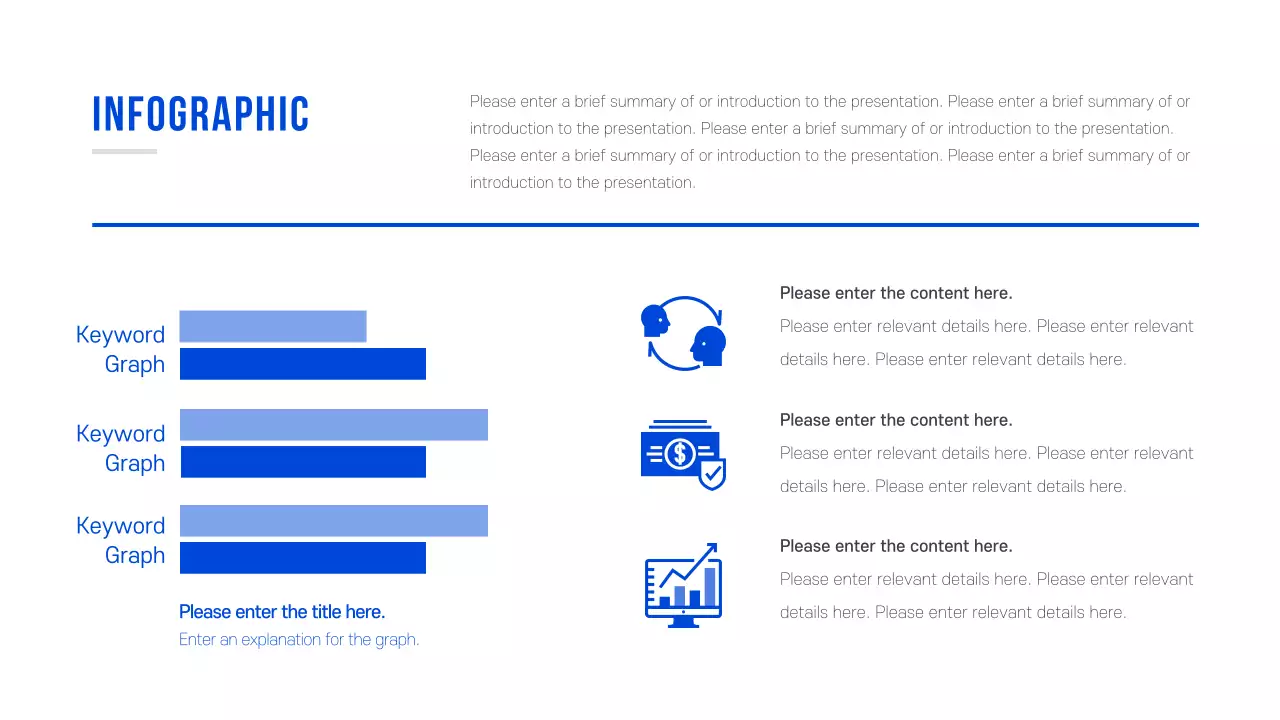 INFOGRAPHIC

Please enter a brief summary of or introduction to the presentation. Please enter a brief summary of or introduction to the presentation. Please enter a brief summary of or introduction to the presentation. Please enter a brief summary of or introduction to the presentation. Please enter a brief summary of or introduction to the presentation.

Keyword Graph

Keyword Graph

Keyword Graph

Please enter the title here.
Enter an explanation for the graph.

Please enter the content here.
Please enter relevant details here. Please enter relevant details here. Please enter relevant details here.

Please enter the content here.
Please enter relevant details here. Please enter relevant details here. Please enter relevant details here.

Please enter the content here.
Please enter relevant details here. Please enter relevant details here. Please enter relevant details here.